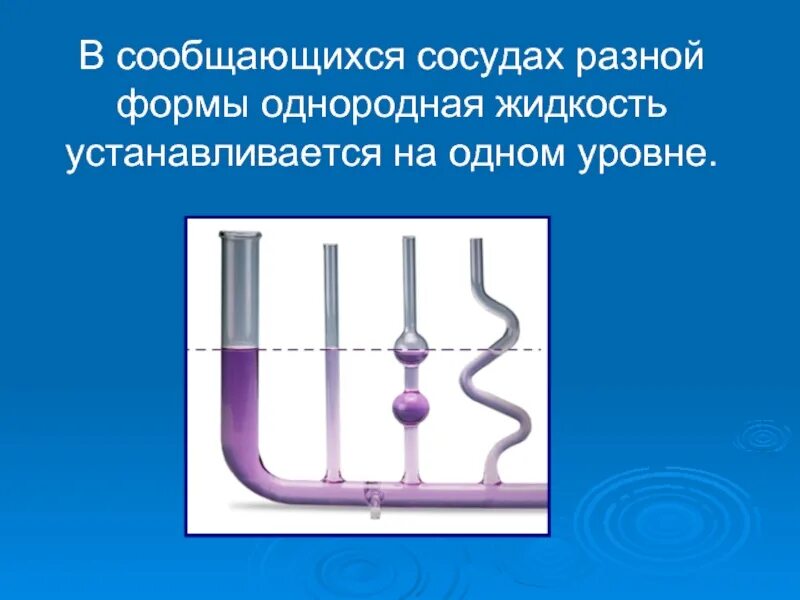 В сообщающихся сосудах разной формы однородная жидкость устанавливается на одном уровне.